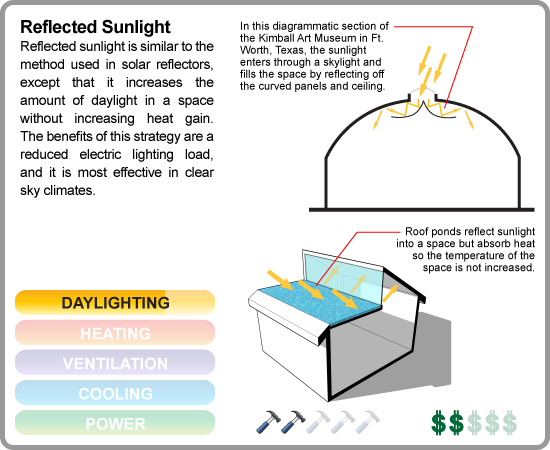 Reflected Sunlight

Reflected sunlight is similar to the method used in solar reflectors, except that it increases the amount of daylight in a space without increasing heat gain. The benefits of this strategy are a reduced electric lighting load, and it is most effective in clear sky climates.

In this diagrammatic section of the Kimball Art Museum in Ft. Worth, Texas, the sunlight enters through a skylight and fills the space by reflecting off the curved panels and ceiling.

Roof ponds reflect sunlight into a space but absorb heat so the temperature of the space is not increased.

DAYLIGHTING
HEATING
VENTILATION
COOLING
POWER

$$$$$